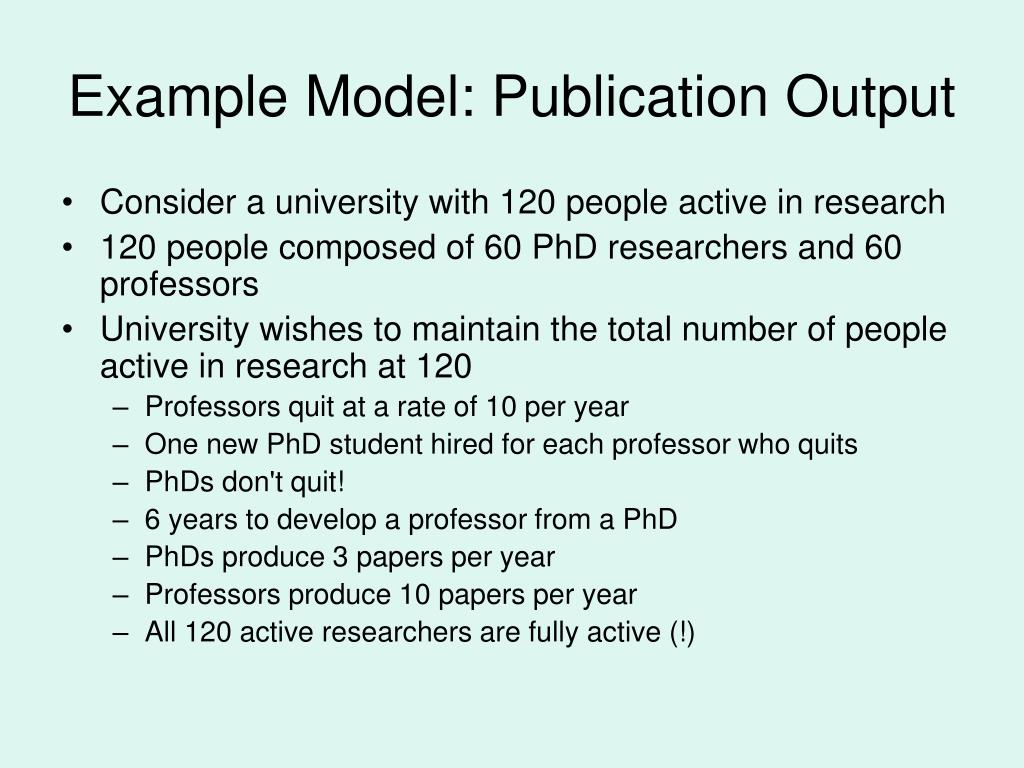 Example Model: Publication Output

• Consider a university with 120 people active in research
• 120 people composed of 60 PhD researchers and 60 professors
• University wishes to maintain the total number of people active in research at 120
– Professors quit at a rate of 10 per year
– One new PhD student hired for each professor who quits
– PhDs don't quit!
– 6 years to develop a professor from a PhD
– PhDs produce 3 papers per year
– Professors produce 10 papers per year
– All 120 active researchers are fully active (!)